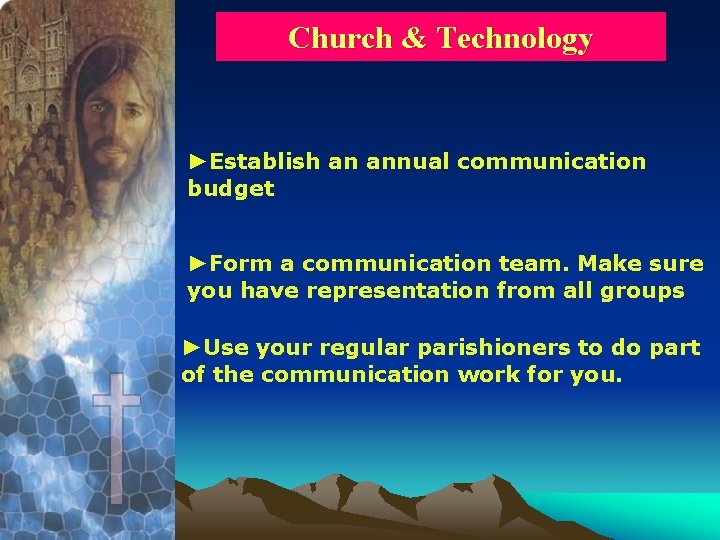 Church & Technology

►Establish an annual communication budget

►Form a communication team. Make sure you have representation from all groups

►Use your regular parishioners to do part of the communication work for you.